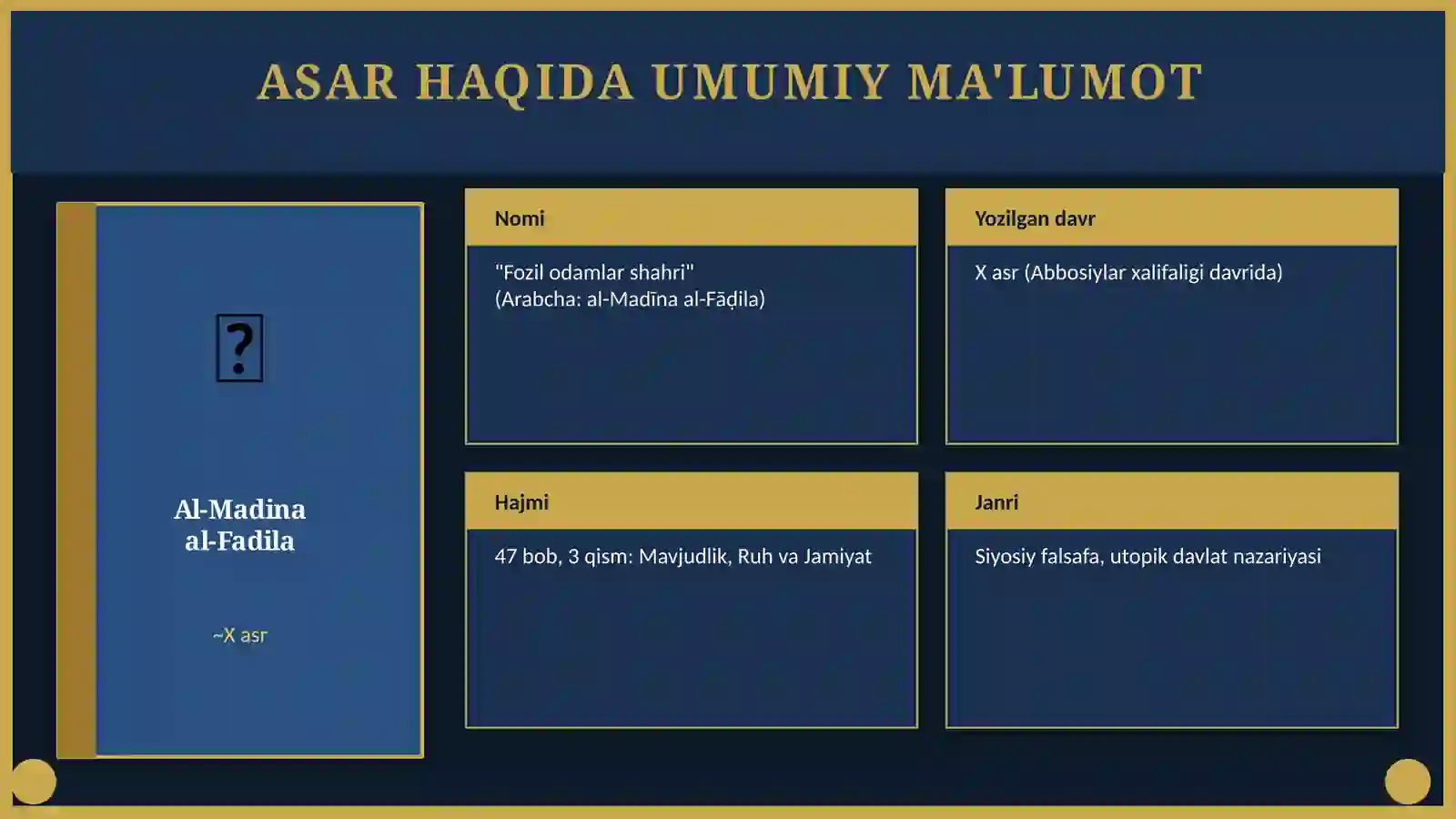 ASAR HAQIDA UMUMIY MA'LUMOT

?

Al-Madina al-Fadila

~X asr

Nomi

"Fozil odamlar shahri"
(Arabcha: al-Madīna al-Fāḍila)

Yozilgan davr

X asr (Abbosiylar xalifaligi davrida)

Hajmi

47 bob, 3 qism: Mavjudlik, Ruh va Jamiyat

Janri

Siyosiy falsafa, utopik davlat nazariyasi